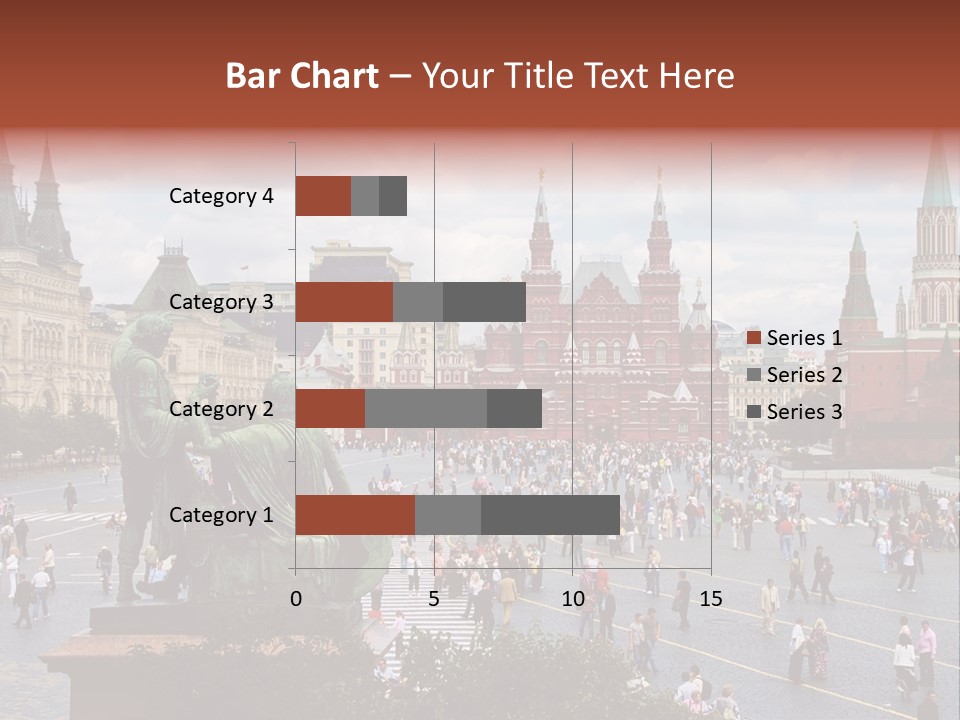 Bar Chart – Your Title Text Here

Category 4
Category 3
Category 2
Category 1

0
5
10
15

Series 1
Series 2
Series 3